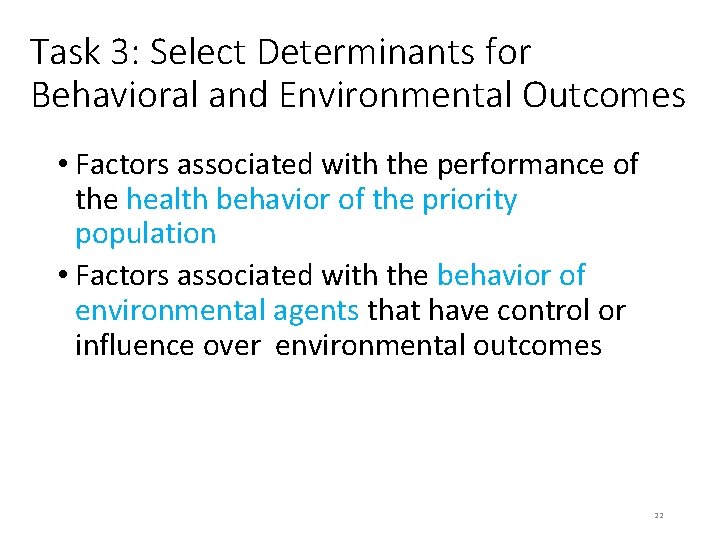 Task 3: Select Determinants for Behavioral and Environmental Outcomes

• Factors associated with the performance of the health behavior of the priority population

• Factors associated with the behavior of environmental agents that have control or influence over environmental outcomes

22